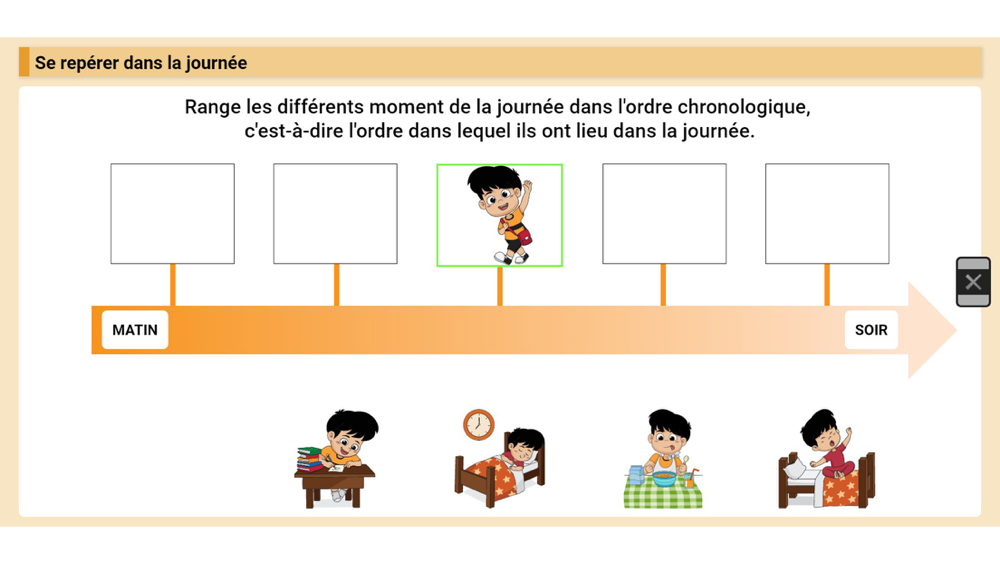 Se repérer dans la journée

Range les différents moment de la journée dans l'ordre chronologique, c'est-à-dire l'ordre dans lequel ils ont lieu dans la journée.

MATIN

SOIR